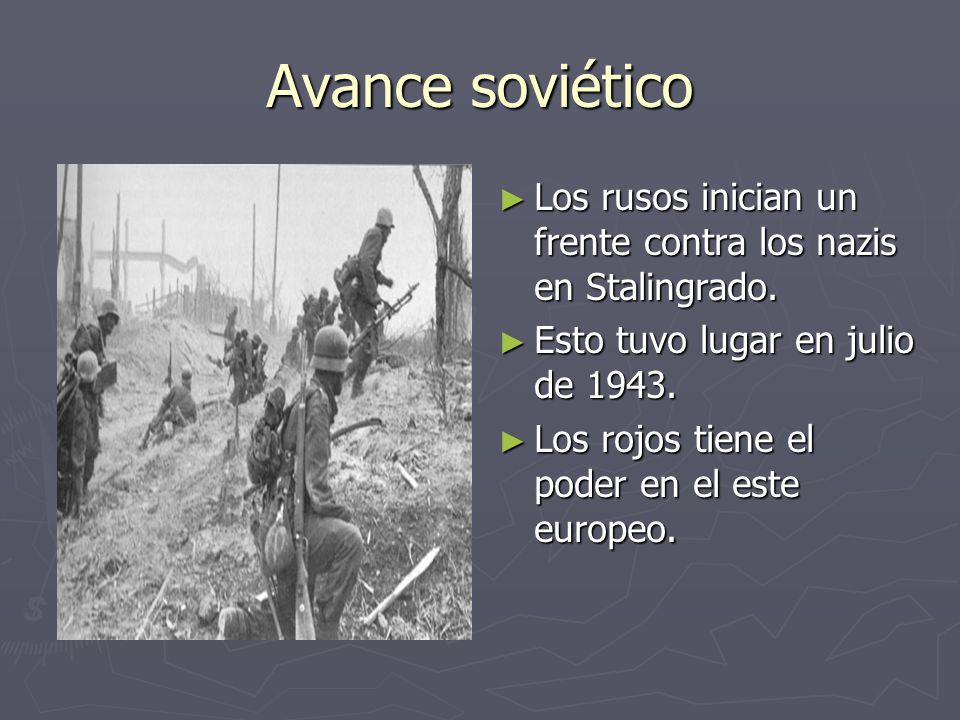 Avance soviético

► Los rusos inician un frente contra los nazis en Stalingrado.

► Esto tuvo lugar en julio de 1943.

► Los rojos tiene el poder en el este europeo.